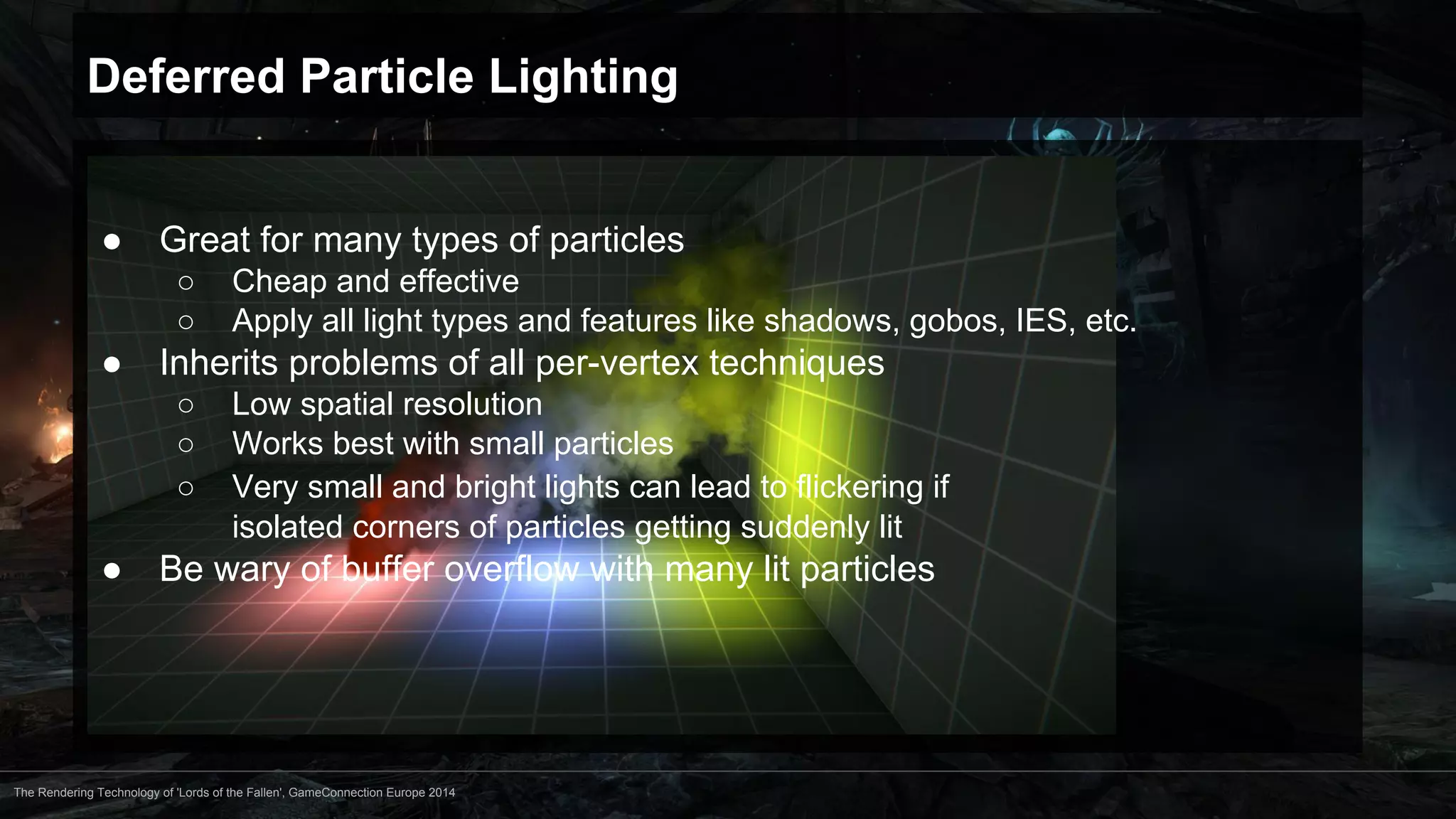 Deferred Particle Lighting

● Great for many types of particles
  ○ Cheap and effective
  ○ Apply all light types and features like shadows, gobos, IES, etc.
● Inherits problems of all per-vertex techniques
  ○ Low spatial resolution
  ○ Works best with small particles
  ○ Very small and bright lights can lead to flickering if isolated corners of particles getting suddenly lit
● Be wary of buffer overflow with many lit particles

The Rendering Technology of 'Lords of the Fallen', GameConnection Europe 2014